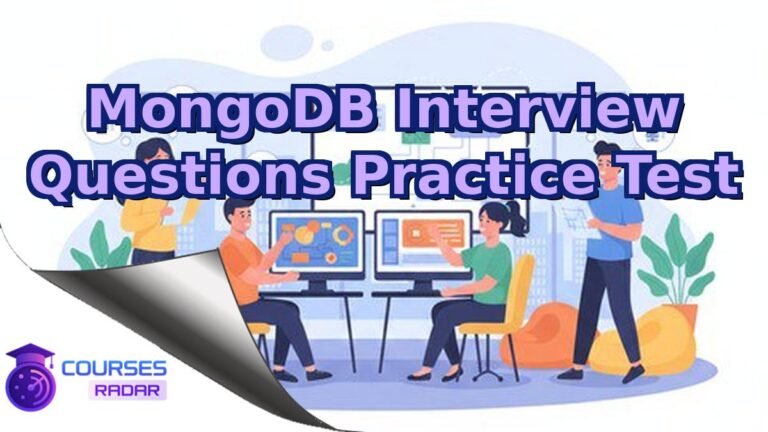 MongoDB Interview Questions Practice Test

COURSES RADAR